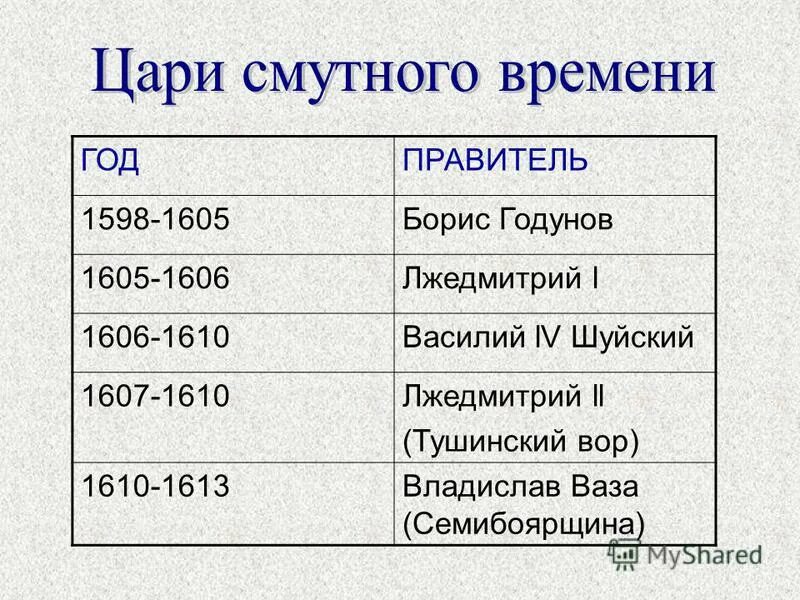 Цари смутного времени

| ГОД | ПРАВИТЕЛЬ |
|---|---|
| 1598-1605 | Борис Годунов |
| 1605-1606 | Лжедмитрий I |
| 1606-1610 | Василий IV Шуйский |
| 1607-1610 | Лжедмитрий II (Тушинский вор) |
| 1610-1613 | Владислав Ваза (Семибоярщина) |

MyShared